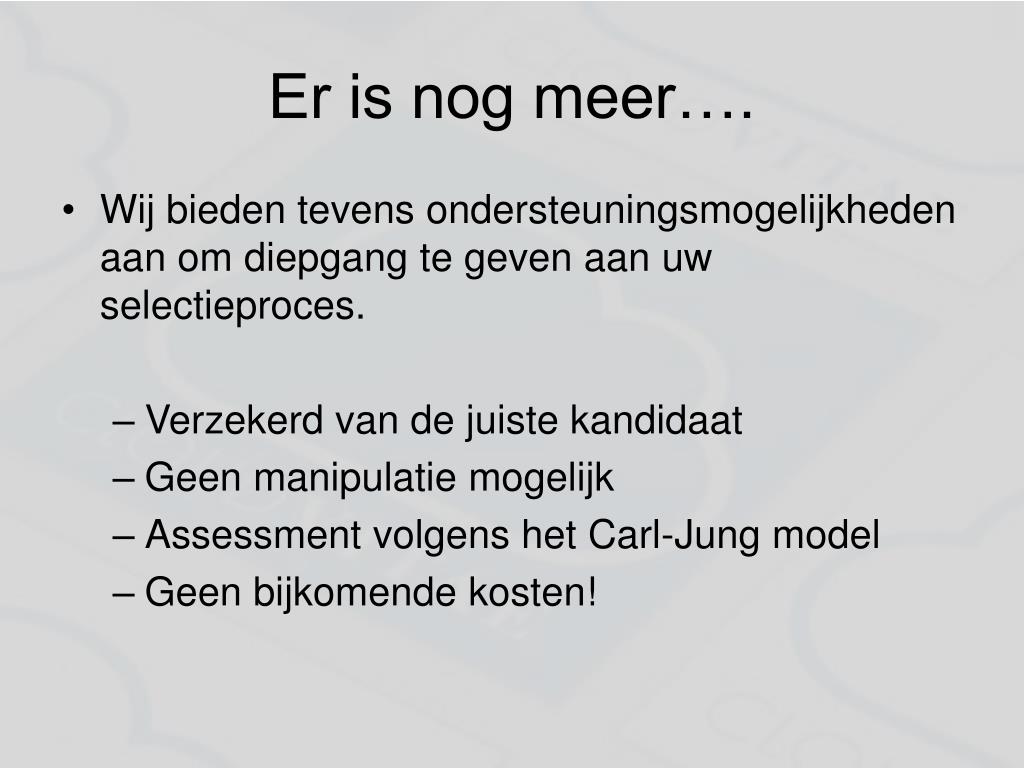 Er is nog meer….

• Wij bieden tevens ondersteuningsmogelijkheden aan om diepgang te geven aan uw selectieproces.

– Verzekerd van de juiste kandidaat
– Geen manipulatie mogelijk
– Assessment volgens het Carl-Jung model
– Geen bijkomende kosten!